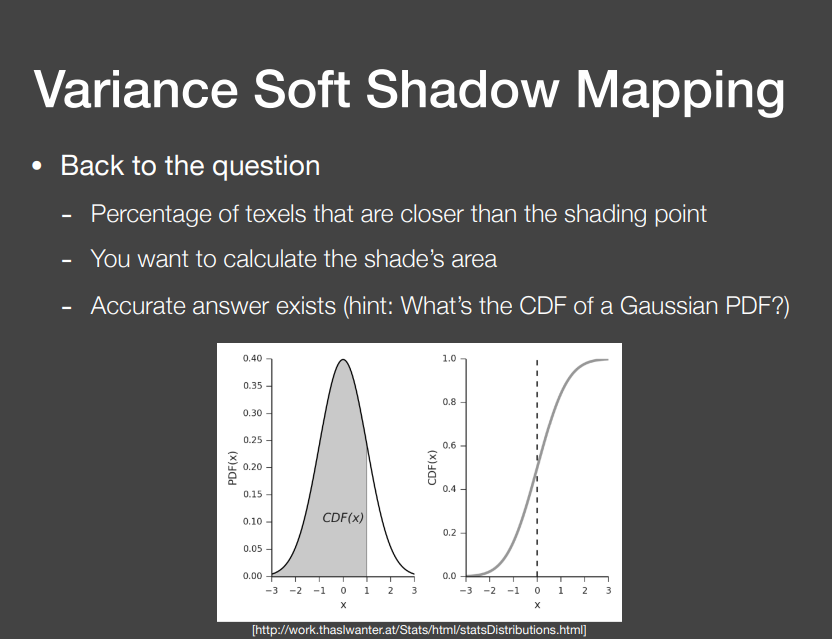 Variance Soft Shadow Mapping

• Back to the question

- Percentage of texels that are closer than the shading point

- You want to calculate the shade's area

- Accurate answer exists (hint: What's the CDF of a Gaussian PDF?)

0.40
0.35
0.30
0.25
0.20
0.15
0.10
0.05
0.00
PDF(x)
CDF(x)
−3 −2 −1 0 1 2 3
x

1.0
0.8
0.6
0.4
0.2
0.0
CDF(x)
−3 −2 −1 0 1 2 3
x

[http://work.thaslwanter.at/Stats/html/statsDistributions.html]